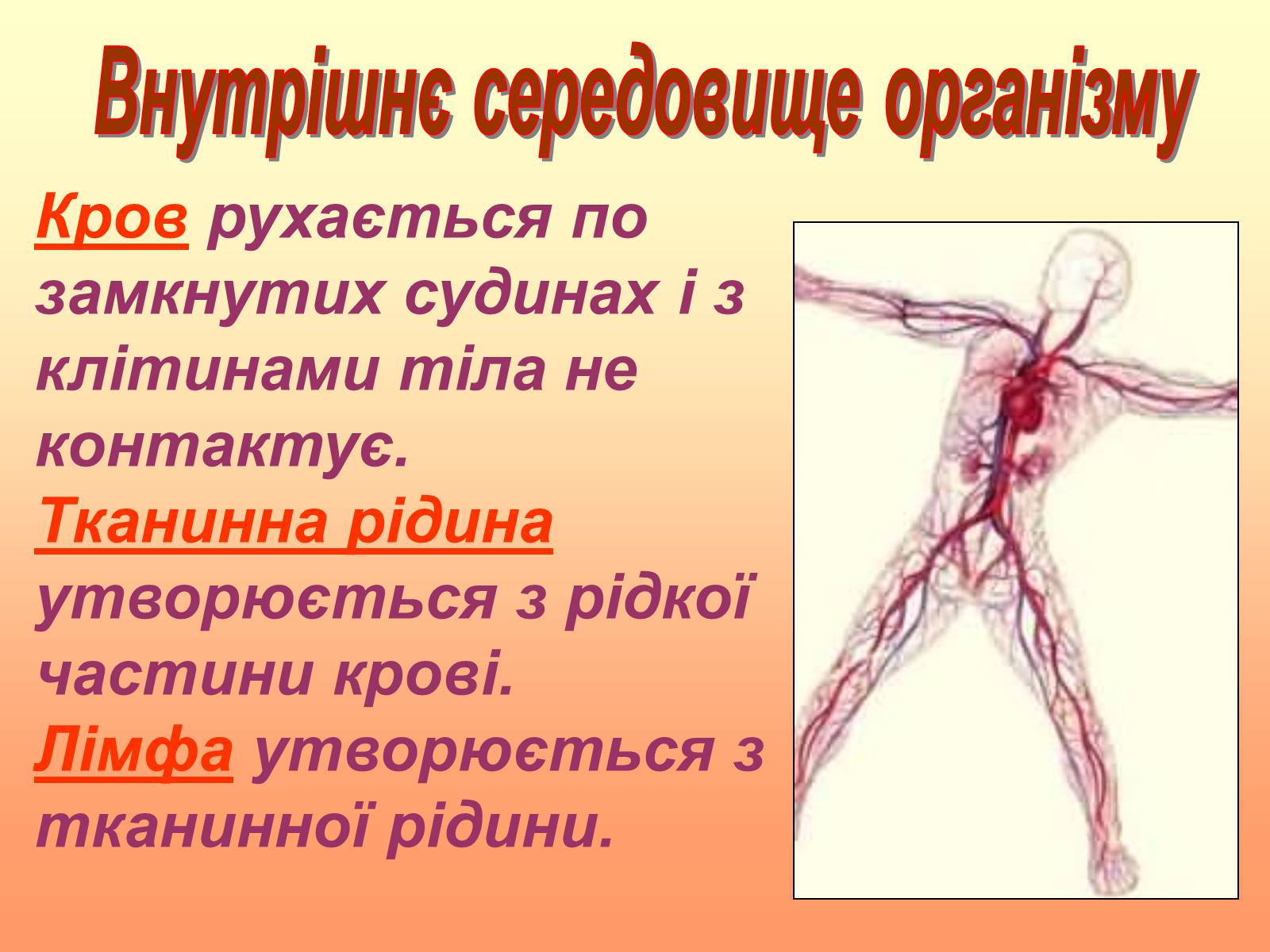 Внутрішнє середовище організму

Кров рухається по замкнутих судинах і з клітинами тіла не контактує.
Тканинна рідина утворюється з рідкої частини крові.
Лімфа утворюється з тканинної рідини.